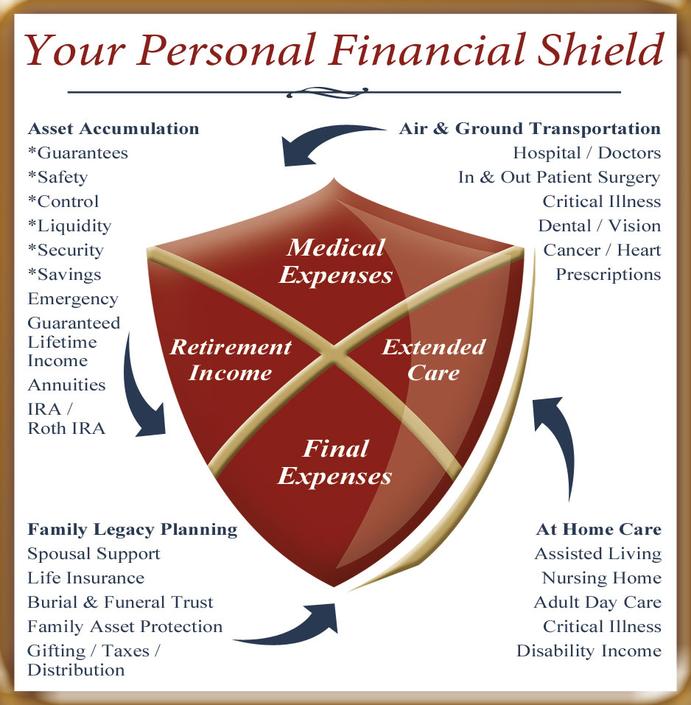 Your Personal Financial Shield

Asset Accumulation
*Guarantees
*Safety
*Control
*Liquidity
*Security
*Savings
Emergency
Guaranteed Lifetime Income
Annuities
IRA / Roth IRA

Air & Ground Transportation
Hospital / Doctors
In & Out Patient Surgery
Critical Illness
Dental / Vision
Cancer / Heart
Prescriptions

Medical Expenses

Retirement Income

Extended Care

Final Expenses

Family Legacy Planning
Spousal Support
Life Insurance
Burial & Funeral Trust
Family Asset Protection
Gifting / Taxes / Distribution

At Home Care
Assisted Living
Nursing Home
Adult Day Care
Critical Illness
Disability Income